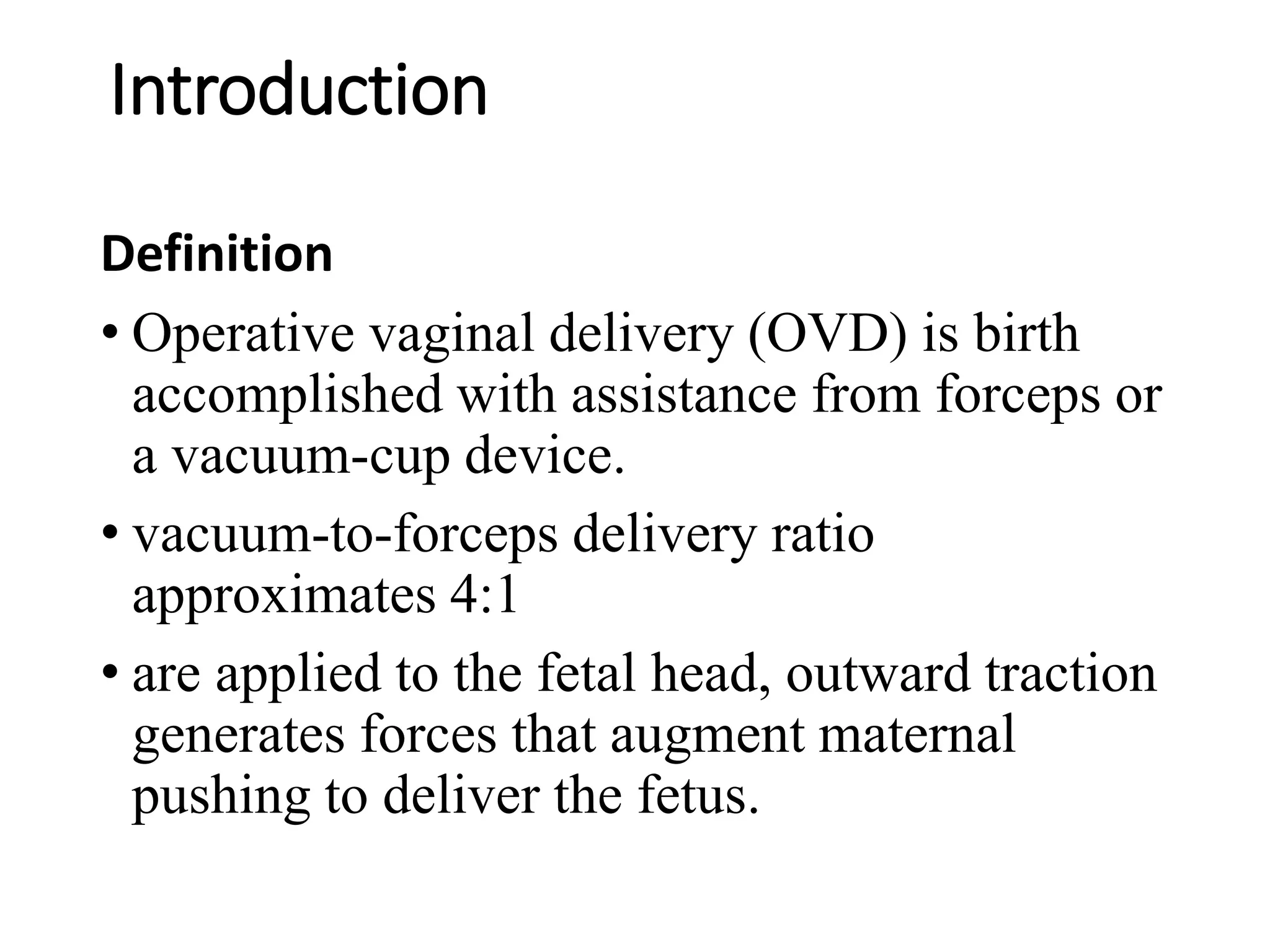 Introduction

Definition

• Operative vaginal delivery (OVD) is birth accomplished with assistance from forceps or a vacuum-cup device.

• vacuum-to-forceps delivery ratio approximates 4:1

• are applied to the fetal head, outward traction generates forces that augment maternal pushing to deliver the fetus.